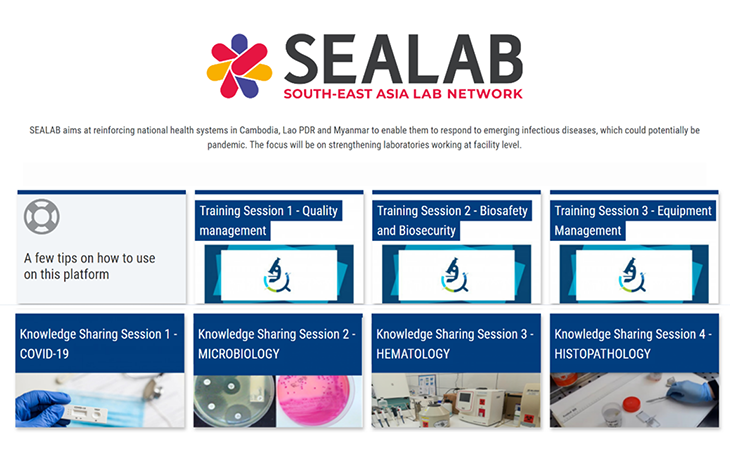 SEALAB
SOUTH-EAST ASIA LAB NETWORK

SEALAB aims at reinforcing national health systems in Cambodia, Lao PDR and Myanmar to enable them to respond to emerging infectious diseases, which could potentially be pandemic. The focus will be on strengthening laboratories working at facility level.

A few tips on how to use on this platform

Training Session 1 - Quality management

Training Session 2 - Biosafety and Biosecurity

Training Session 3 - Equipment Management

Knowledge Sharing Session 1 - COVID-19

Knowledge Sharing Session 2 - MICROBIOLOGY

Knowledge Sharing Session 3 - HEMATOLOGY

Knowledge Sharing Session 4 - HISTOPATHOLOGY